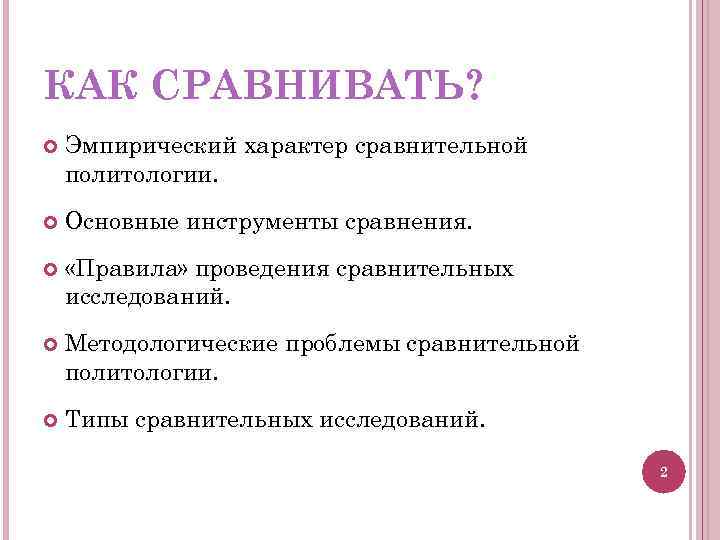 КАК СРАВНИВАТЬ?

Эмпирический характер сравнительной политологии.

Основные инструменты сравнения.

«Правила» проведения сравнительных исследований.

Методологические проблемы сравнительной политологии.

Типы сравнительных исследований.

2